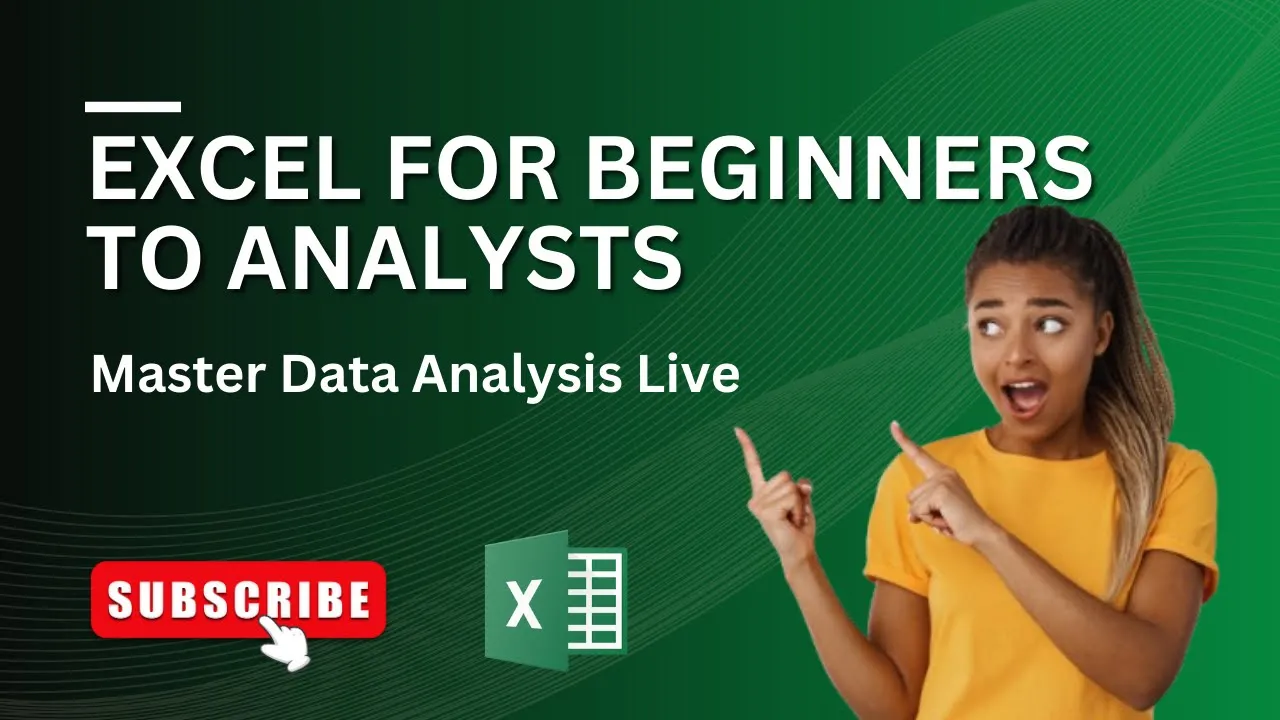 EXCEL FOR BEGINNERS TO ANALYSTS

Master Data Analysis Live

SUBSCRIBE

X